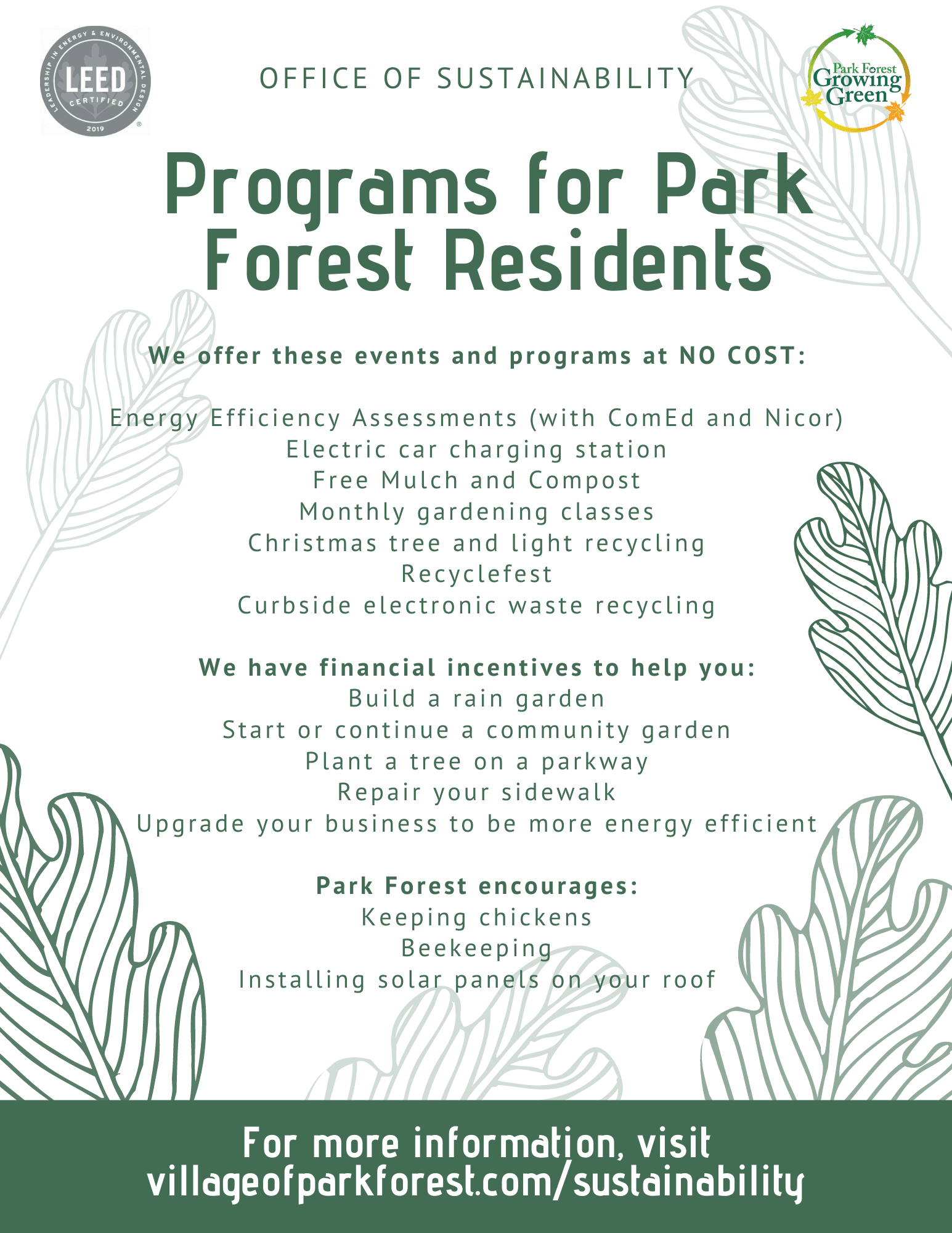 LEADERSHIP IN ENERGY & ENVIRONMENTAL DESIGN
LEED
CERTIFIED
2019

OFFICE OF SUSTAINABILITY

Park Forest
Growing
Green

Programs for Park Forest Residents

We offer these events and programs at NO COST:

Energy Efficiency Assessments (with ComEd and Nicor)
Electric car charging station
Free Mulch and Compost
Monthly gardening classes
Christmas tree and light recycling
Recyclefest
Curbside electronic waste recycling

We have financial incentives to help you:
Build a rain garden
Start or continue a community garden
Plant a tree on a parkway
Repair your sidewalk
Upgrade your business to be more energy efficient

Park Forest encourages:
Keeping chickens
Beekeeping
Installing solar panels on your roof

For more information, visit villageofparkforest.com/sustainability